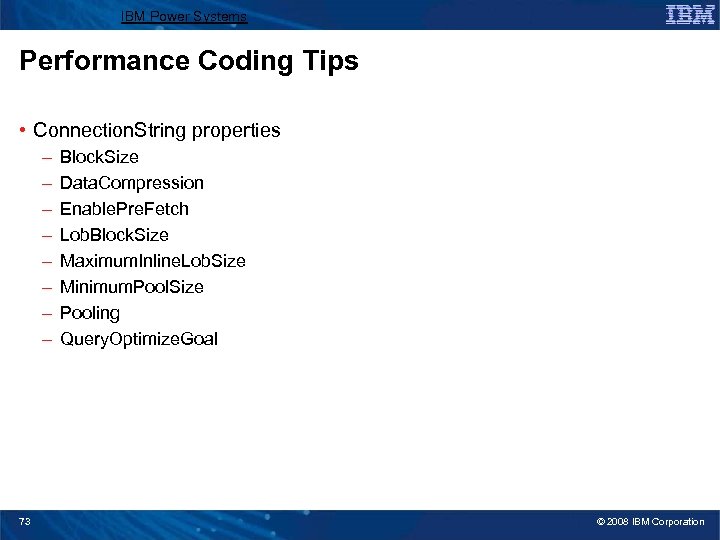 IBM Power Systems

IBM

Performance Coding Tips

• ConnectionString properties
– BlockSize
– DataCompression
– EnablePreFetch
– LobBlockSize
– MaximumInlineLobSize
– MinimumPoolSize
– Pooling
– QueryOptimizeGoal

73

© 2008 IBM Corporation